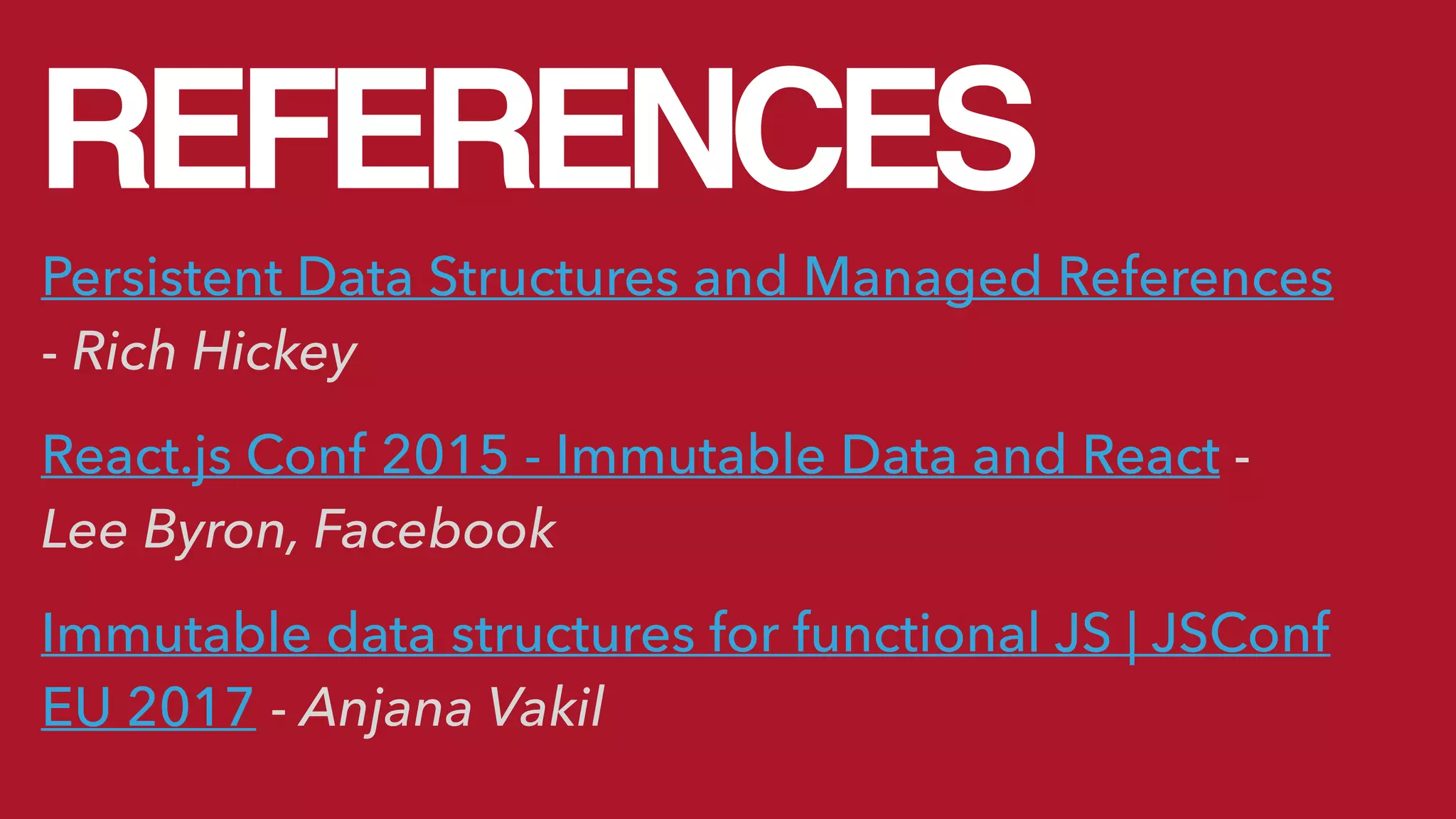 REFERENCES

Persistent Data Structures and Managed References - Rich Hickey

React.js Conf 2015 - Immutable Data and React - Lee Byron, Facebook

Immutable data structures for functional JS | JSConf EU 2017 - Anjana Vakil